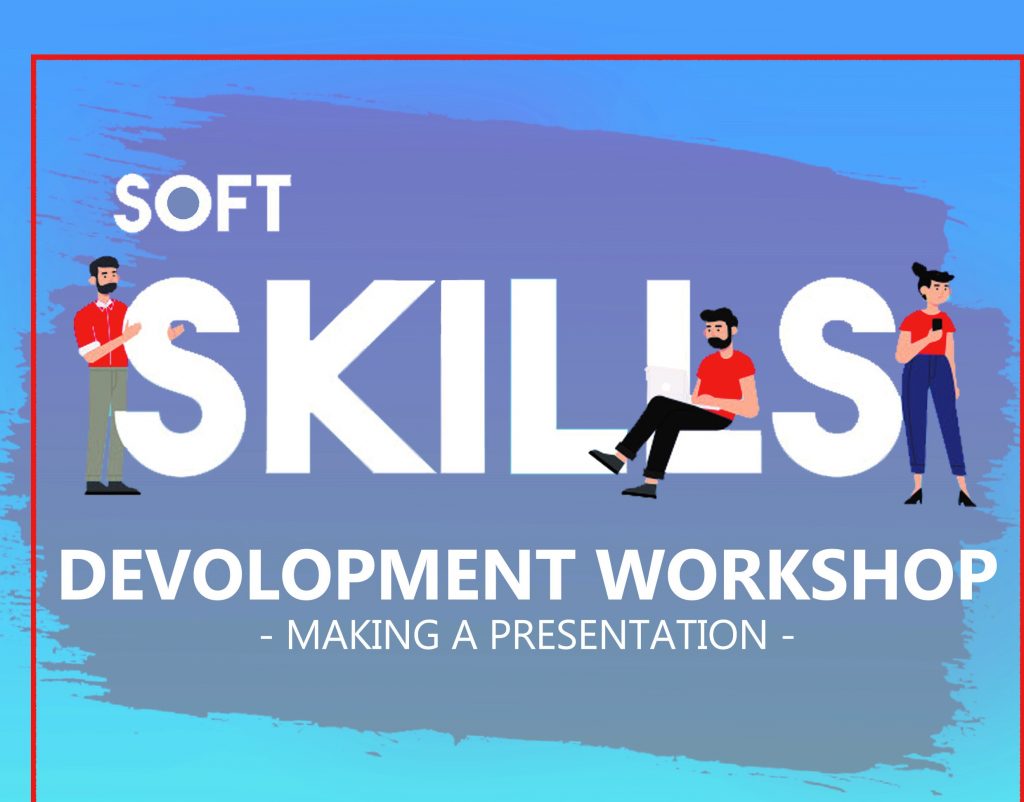 SOFT

SKILLS

DEVOLOPMENT WORKSHOP

- MAKING A PRESENTATION -